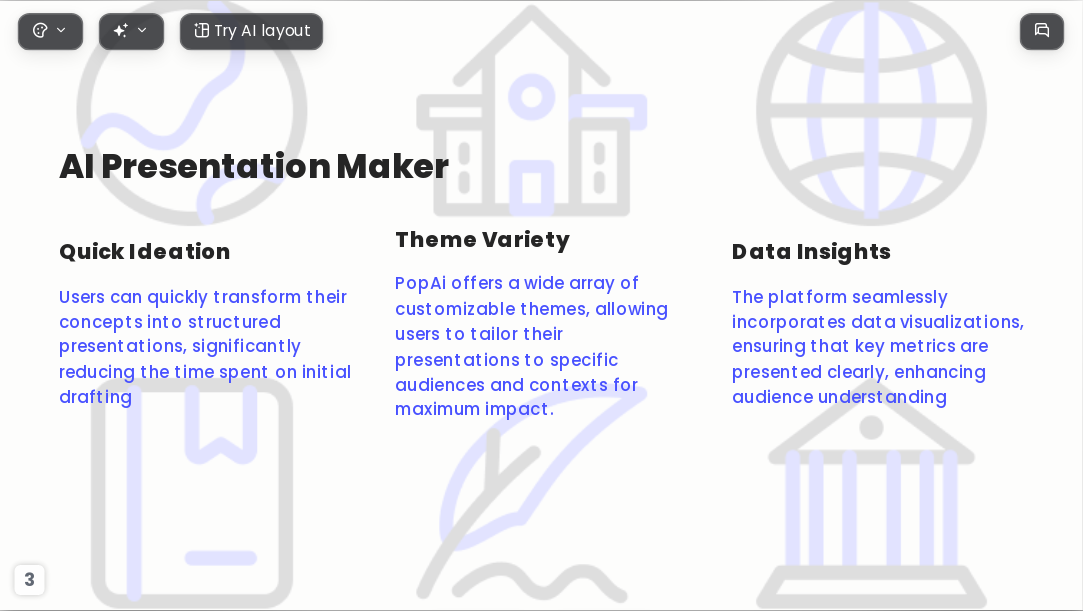 Try AI layout

AI Presentation Maker

Quick Ideation

Users can quickly transform their concepts into structured presentations, significantly reducing the time spent on initial drafting

Theme Variety

PopAi offers a wide array of customizable themes, allowing users to tailor their presentations to specific audiences and contexts for maximum impact.

Data Insights

The platform seamlessly incorporates data visualizations, ensuring that key metrics are presented clearly, enhancing audience understanding

3